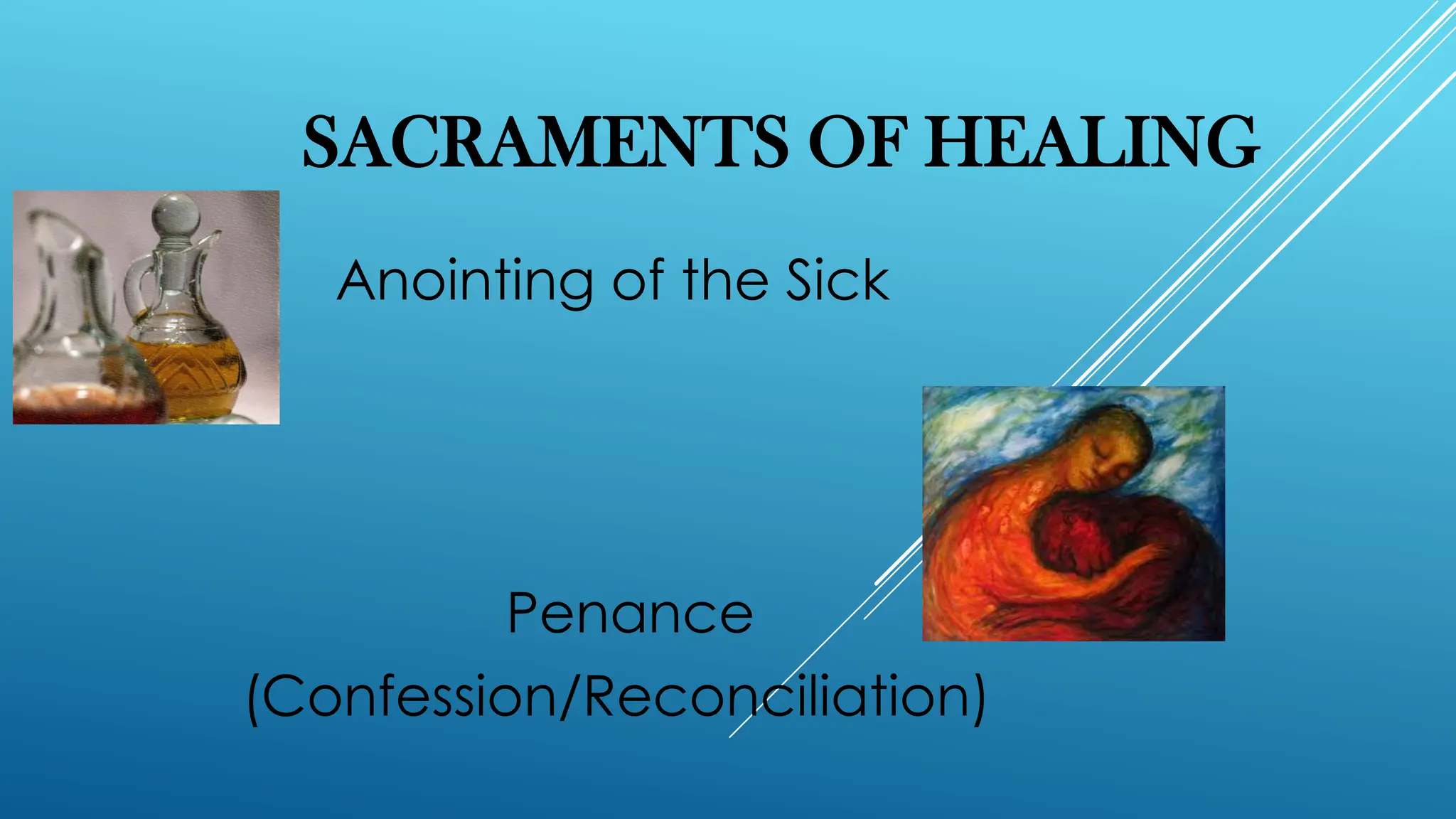 SACRAMENTS OF HEALING

Anointing of the Sick

Penance
(Confession/Reconciliation)